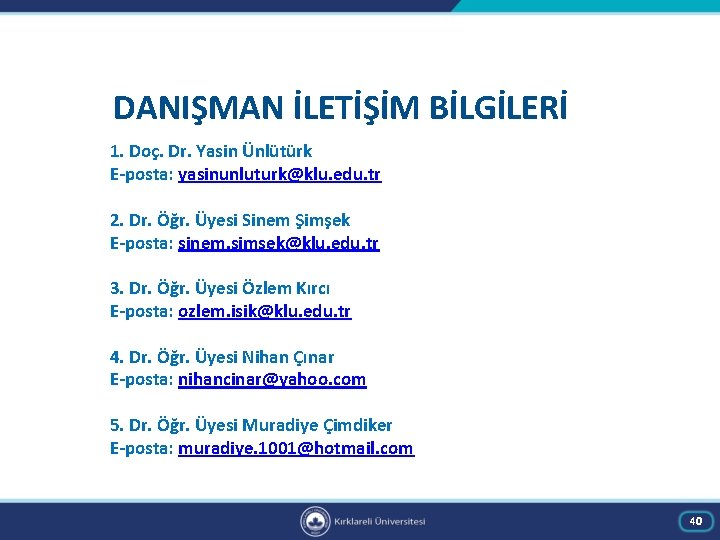 DANIŞMAN İLETİŞİM BİLGİLERİ

1. Doç. Dr. Yasin Ünlütürk
E-posta: yasinunluturk@klu.edu.tr

2. Dr. Öğr. Üyesi Sinem Şimşek
E-posta: sinem.simsek@klu.edu.tr

3. Dr. Öğr. Üyesi Özlem Kırcı
E-posta: ozlem.isik@klu.edu.tr

4. Dr. Öğr. Üyesi Nihan Çınar
E-posta: nihancinar@yahoo.com

5. Dr. Öğr. Üyesi Muradiye Çimdiker
E-posta: muradiye.1001@hotmail.com

Kırklareli Üniversitesi

40